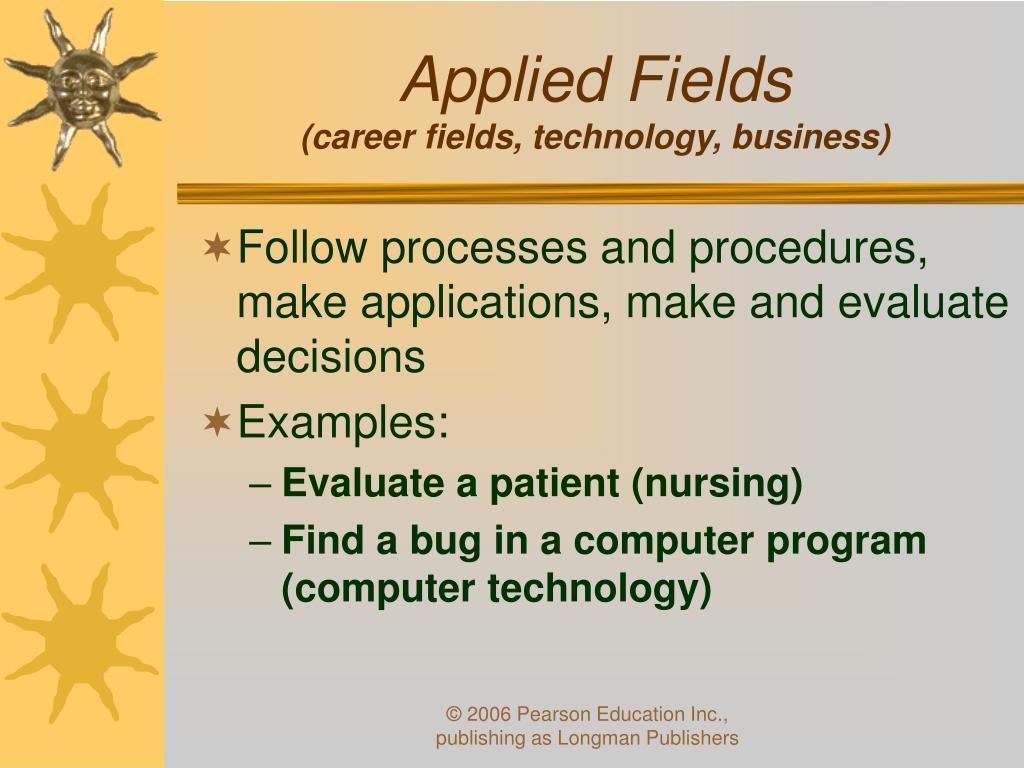 Applied Fields
(career fields, technology, business)

Follow processes and procedures, make applications, make and evaluate decisions

Examples:

– Evaluate a patient (nursing)

– Find a bug in a computer program (computer technology)

© 2006 Pearson Education Inc., publishing as Longman Publishers